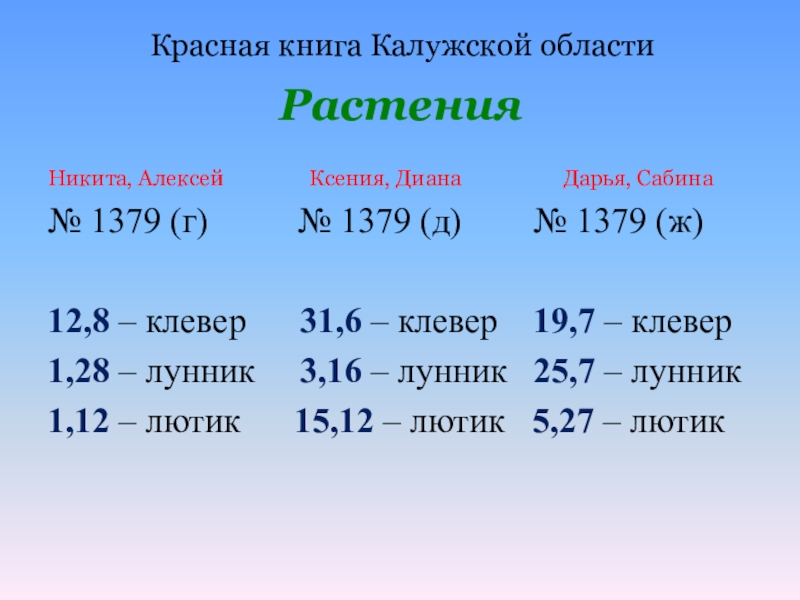 Красная книга Калужской области

Растения

Никита, Алексей

№ 1379 (г)

12,8 – клевер

1,28 – лунник

1,12 – лютик

Ксения, Диана

№ 1379 (д)

31,6 – клевер

3,16 – лунник

15,12 – лютик

Дарья, Сабина

№ 1379 (ж)

19,7 – клевер

25,7 – лунник

5,27 – лютик